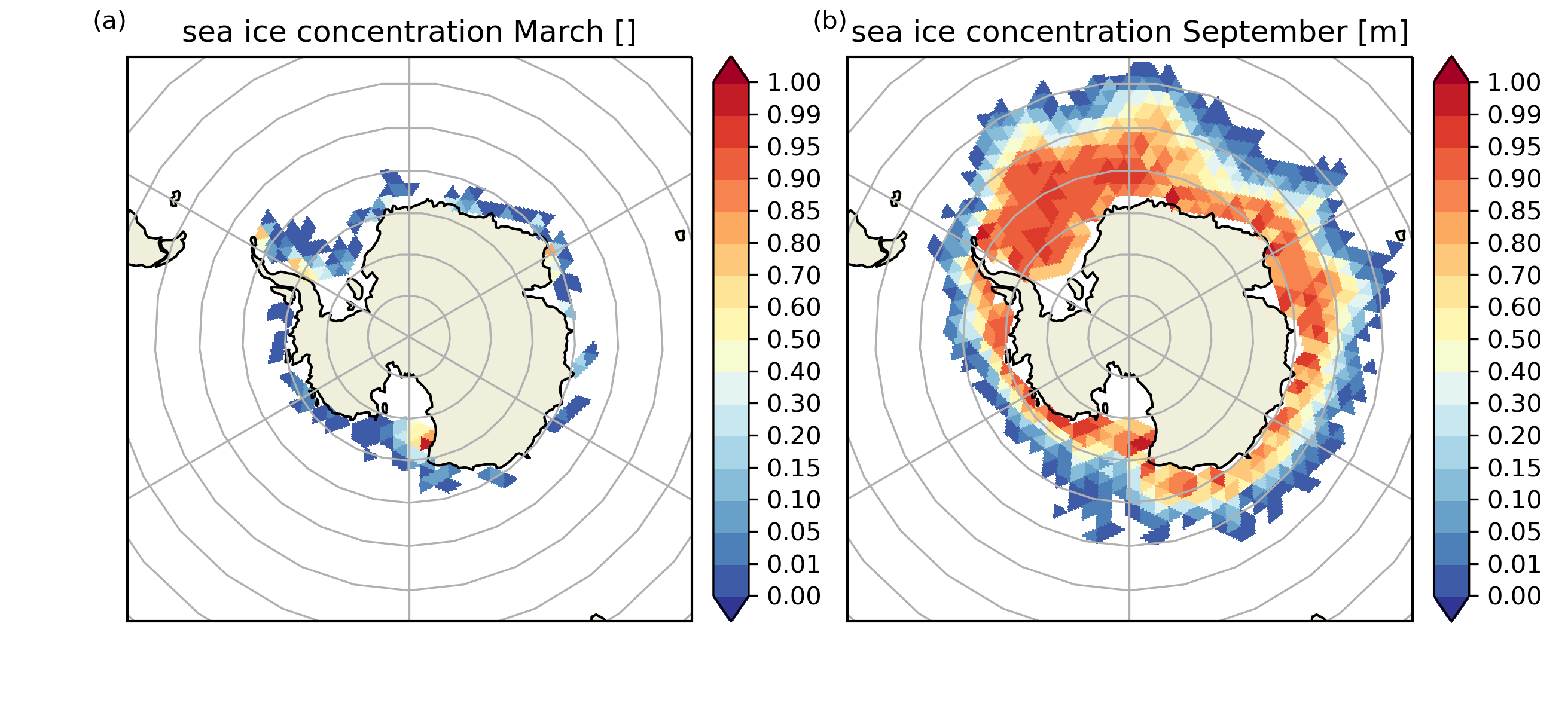 (a) sea ice concentration March []

1.00
0.99
0.95
0.90
0.85
0.80
0.70
0.60
0.50
0.40
0.30
0.20
0.15
0.10
0.05
0.01
0.00

(b) sea ice concentration September [m]

1.00
0.99
0.95
0.90
0.85
0.80
0.70
0.60
0.50
0.40
0.30
0.20
0.15
0.10
0.05
0.01
0.00